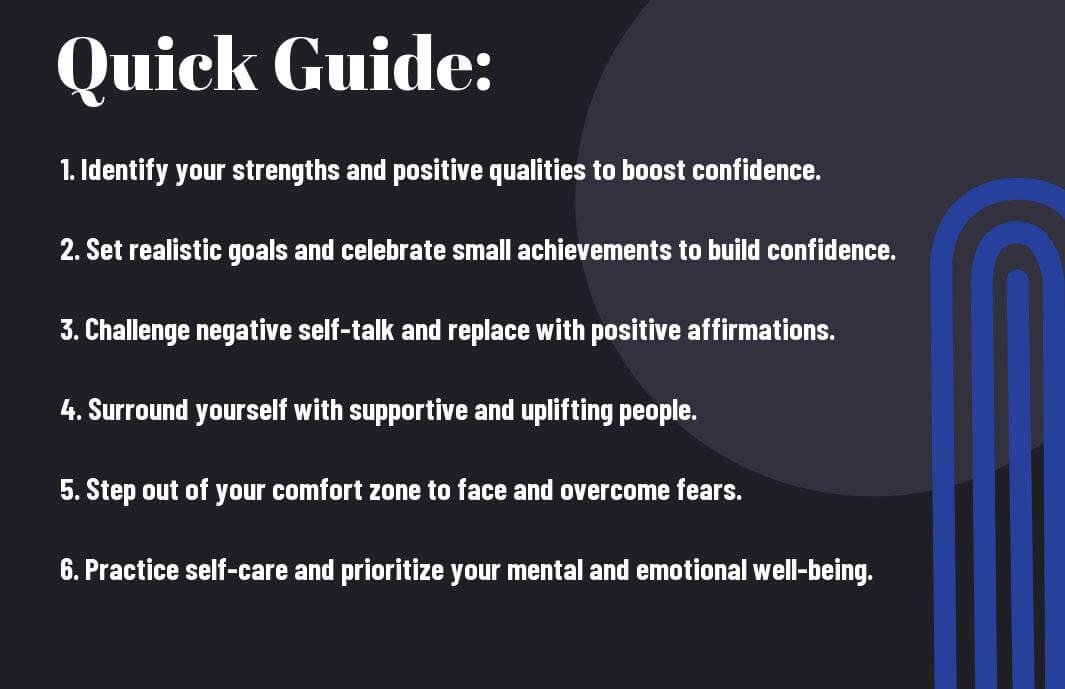 Quick Guide:

1. Identify your strengths and positive qualities to boost confidence.

2. Set realistic goals and celebrate small achievements to build confidence.

3. Challenge negative self-talk and replace with positive affirmations.

4. Surround yourself with supportive and uplifting people.

5. Step out of your comfort zone to face and overcome fears.

6. Practice self-care and prioritize your mental and emotional well-being.